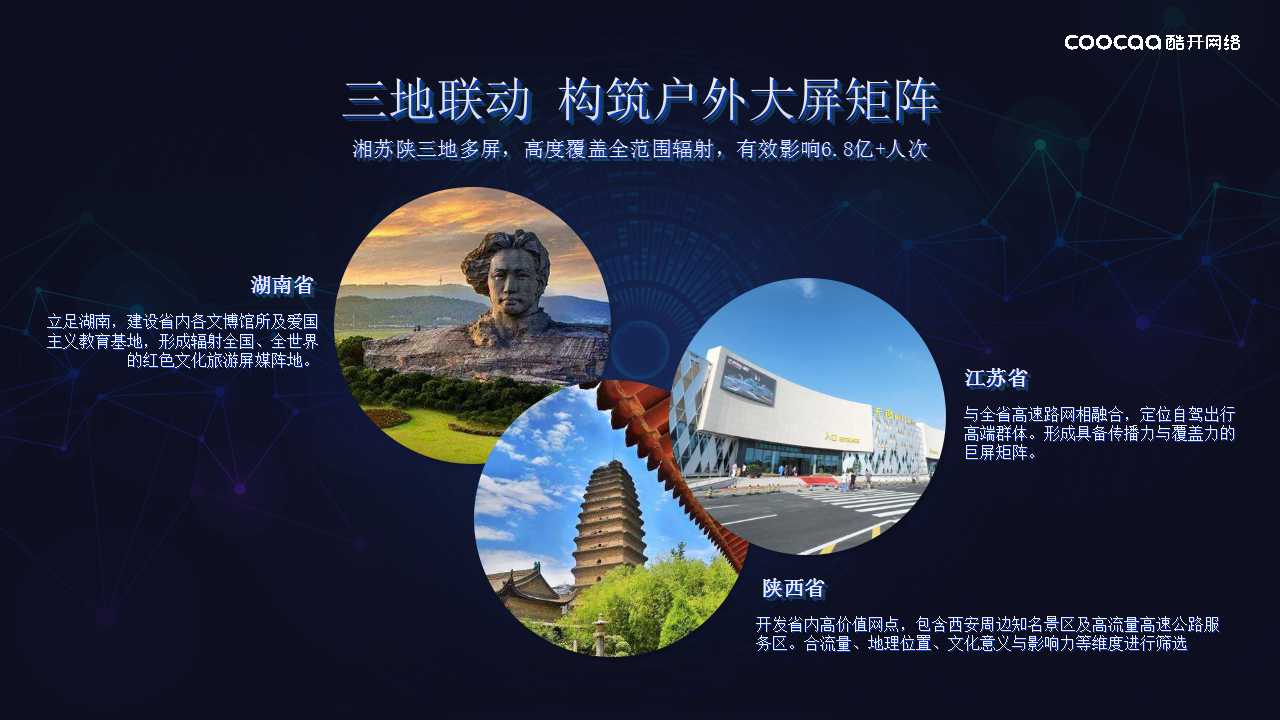 coocaa 酷开网络

三地联动 构筑户外大屏矩阵

湘苏陕三地多屏，高度覆盖全范围辐射，有效影响6.8亿+人次

湖南省

立足湖南，建设省内各文博馆所及爱国主义教育基地，形成辐射全国、全世界的红色文化旅游屏媒阵地。

江苏省

与全省高速路网相融合，定位自驾出行高端群体。形成具备传播力与覆盖力的巨屏矩阵。

陕西省

开发省内高价值网点，包含西安周边知名景区及高流量高速公路服务区。合流量、地理位置、文化意义与影响力等维度进行筛选